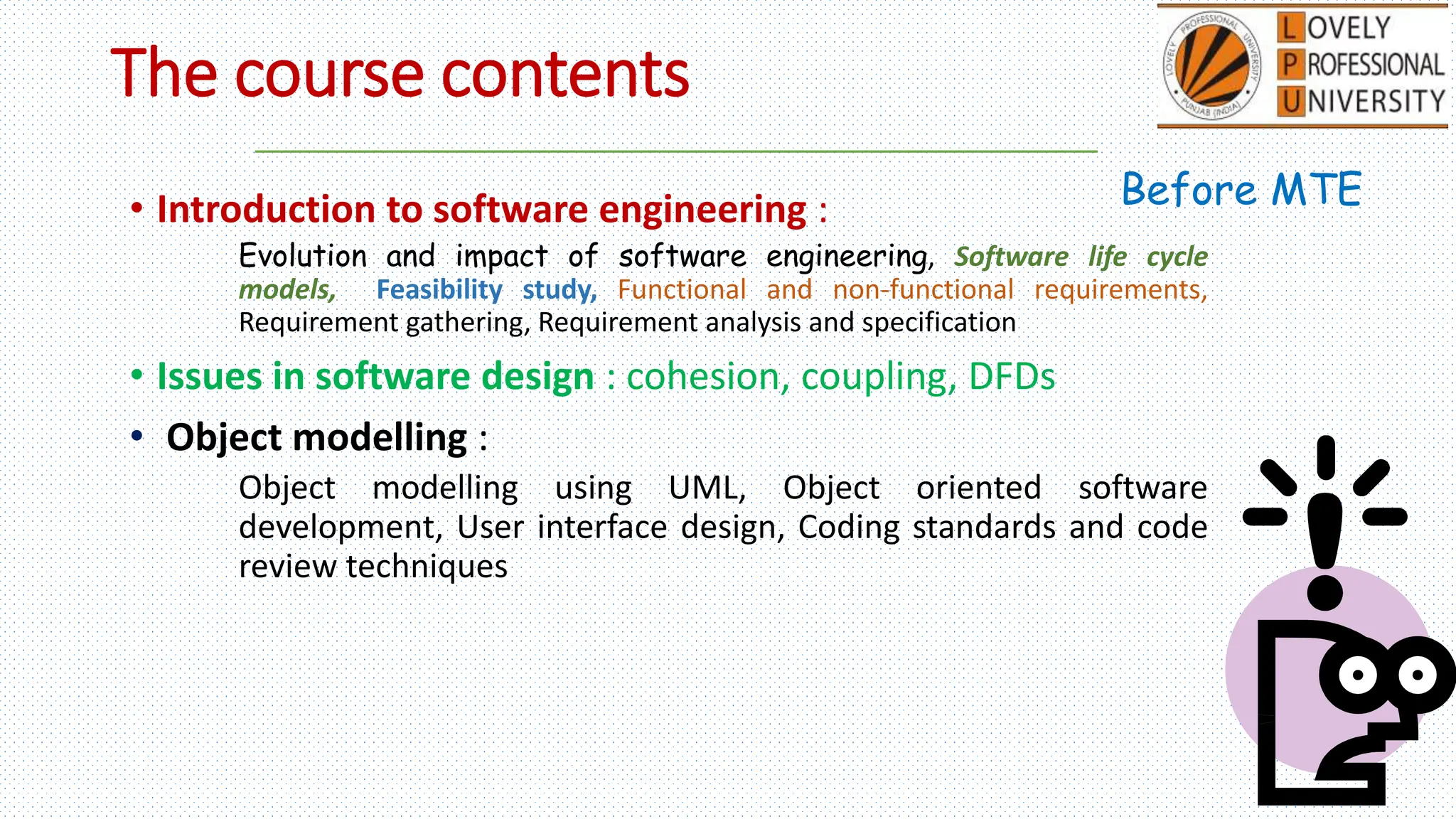 The course contents

LOVELY PROFESSIONAL UNIVERSITY

LOVELY PROFESSIONAL UNIVERSITY PUNJAB (INDIA)

Before MTE

• Introduction to software engineering :

Evolution and impact of software engineering, Software life cycle models, Feasibility study, Functional and non-functional requirements, Requirement gathering, Requirement analysis and specification

• Issues in software design : cohesion, coupling, DFDs

• Object modelling :

Object modelling using UML, Object oriented software development, User interface design, Coding standards and code review techniques